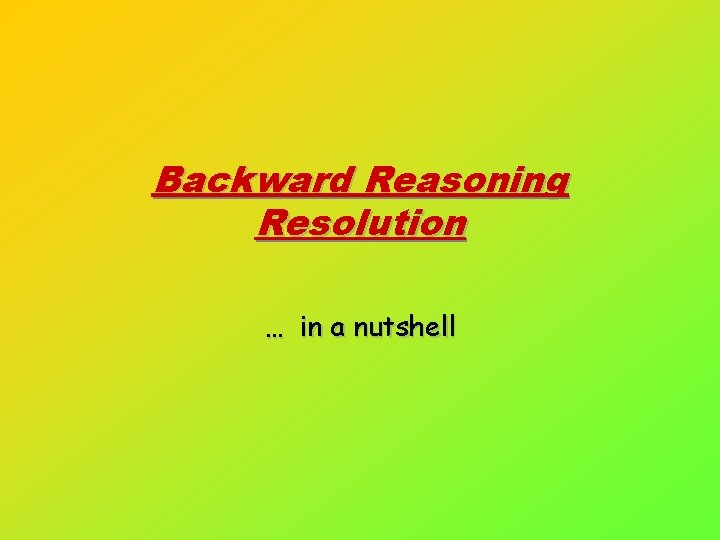 Backward Reasoning
Resolution

… in a nutshell